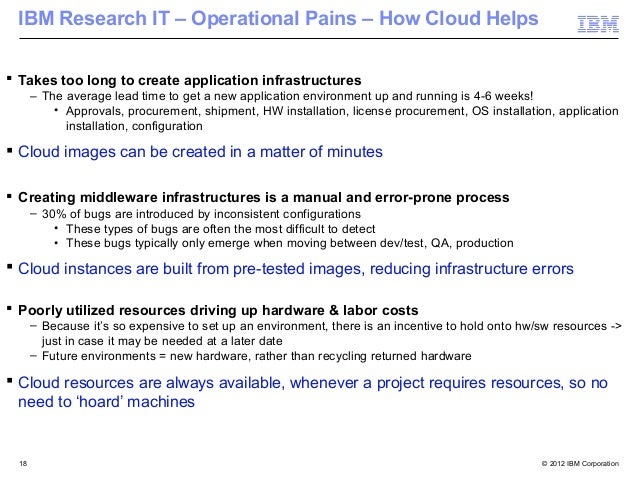 IBM Research IT – Operational Pains – How Cloud Helps

IBM

▪ Takes too long to create application infrastructures
– The average lead time to get a new application environment up and running is 4-6 weeks!
• Approvals, procurement, shipment, HW installation, license procurement, OS installation, application installation, configuration

▪ Cloud images can be created in a matter of minutes

▪ Creating middleware infrastructures is a manual and error-prone process
– 30% of bugs are introduced by inconsistent configurations
• These types of bugs are often the most difficult to detect
• These bugs typically only emerge when moving between dev/test, QA, production

▪ Cloud instances are built from pre-tested images, reducing infrastructure errors

▪ Poorly utilized resources driving up hardware & labor costs
– Because it's so expensive to set up an environment, there is an incentive to hold onto hw/sw resources -> just in case it may be needed at a later date
– Future environments = new hardware, rather than recycling returned hardware

▪ Cloud resources are always available, whenever a project requires resources, so no need to 'hoard' machines

18

© 2012 IBM Corporation